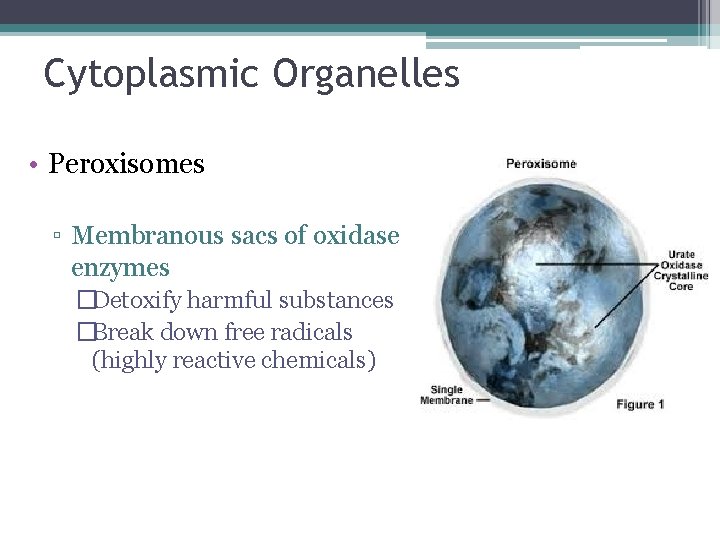 Cytoplasmic Organelles

• Peroxisomes

▫ Membranous sacs of oxidase enzymes

□Detoxify harmful substances

□Break down free radicals (highly reactive chemicals)

Peroxisome

Urate Oxidase Crystalline Core

Single Membrane

Figure 1